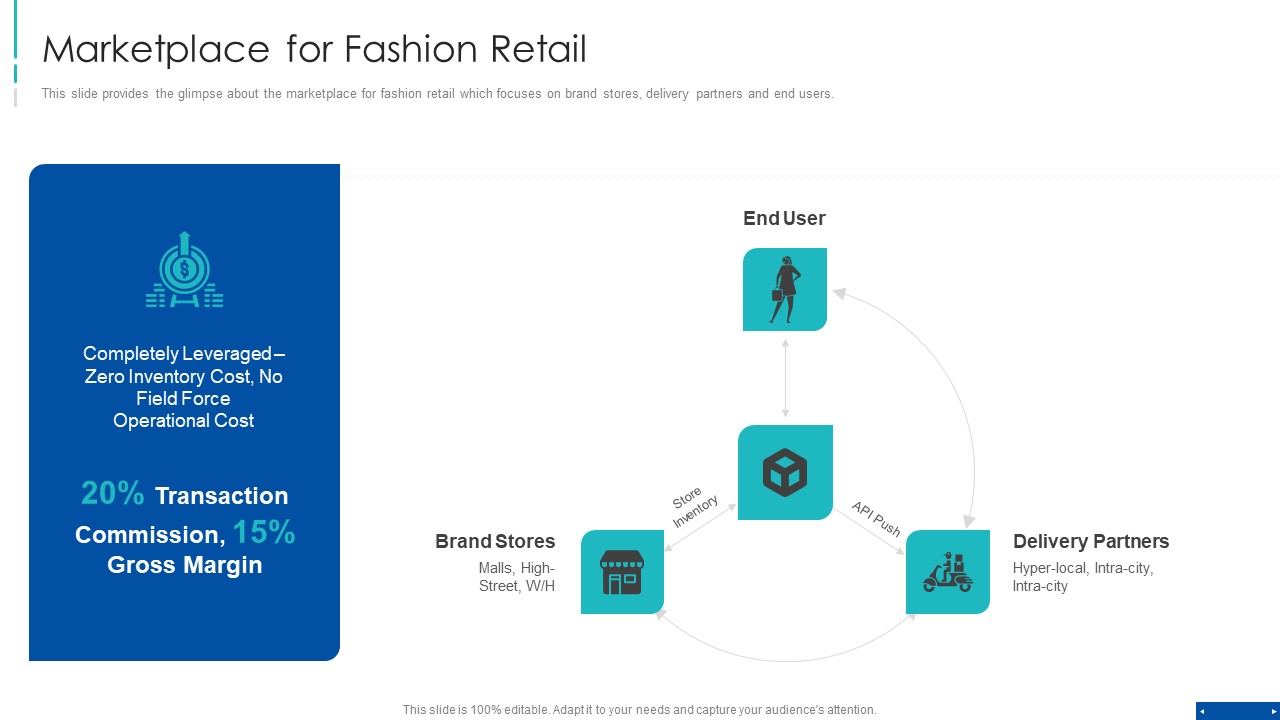 Marketplace for Fashion Retail

This slide provides the glimpse about the marketplace for fashion retail which focuses on brand stores, delivery partners and end users.

Completely Leveraged – Zero Inventory Cost, No Field Force Operational Cost

20% Transaction Commission, 15% Gross Margin

End User

Store Inventory

API Push

Brand Stores

Malls, High-Street, W/H

Delivery Partners

Hyper-local, Intra-city, Intra-city

This slide is 100% editable. Adapt it to your needs and capture your audience's attention.